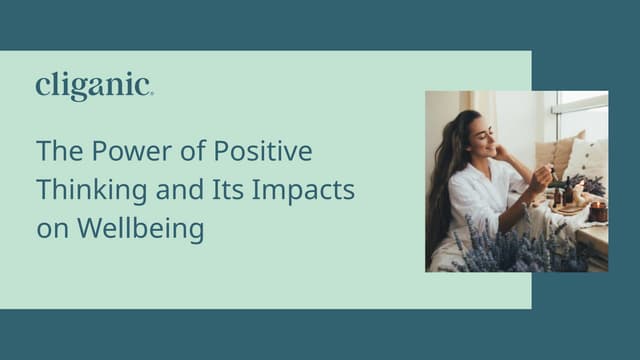 cliganic.

The Power of Positive Thinking and Its Impacts on Wellbeing